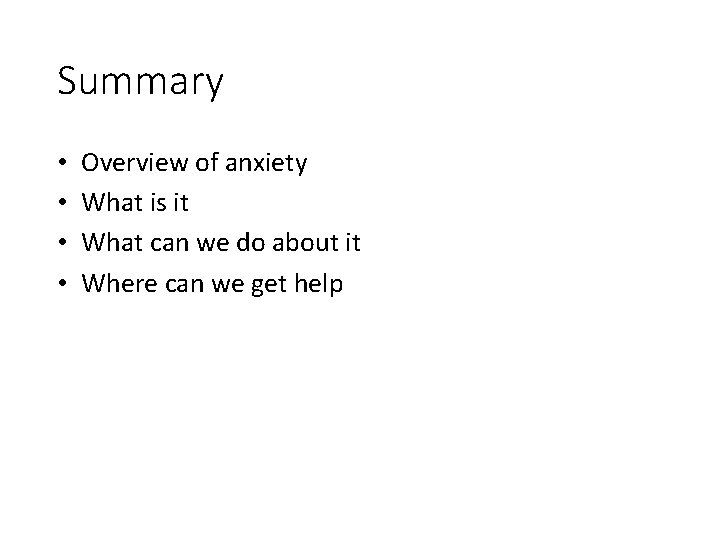 Summary

• Overview of anxiety
• What is it
• What can we do about it
• Where can we get help